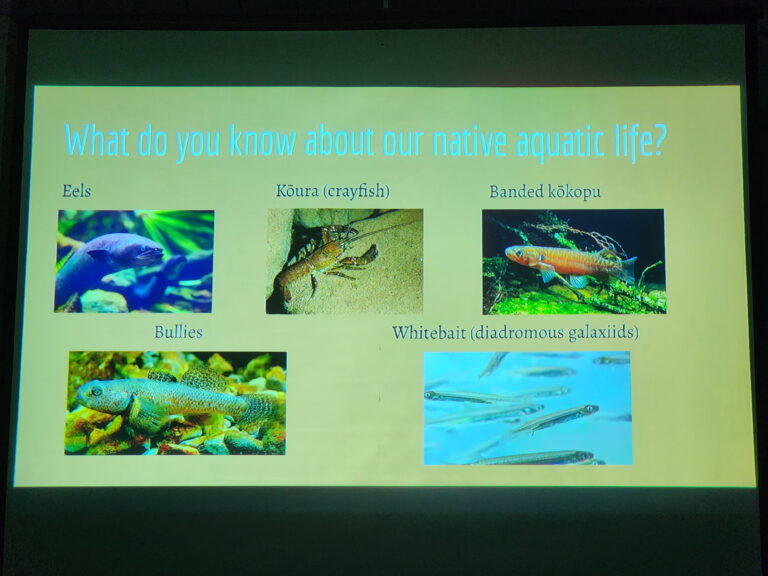 What do you know about our native aquatic life?

Eels

Kōura (crayfish)

Banded kōkopu

Bullies

Whitebait (diadromous galaxiids)